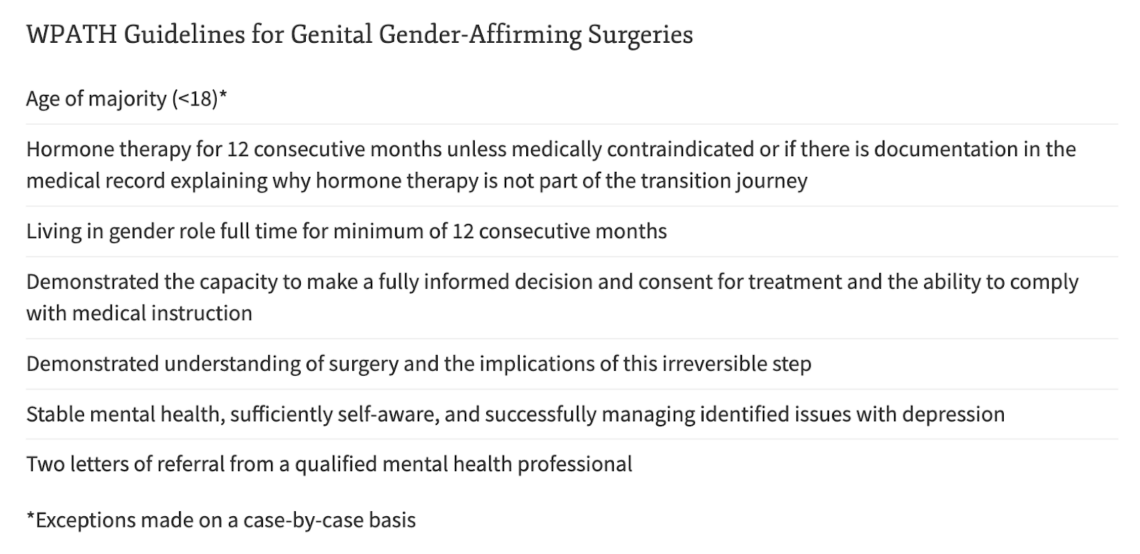 WPATH Guidelines for Genital Gender-Affirming Surgeries

Age of majority (<18)*

Hormone therapy for 12 consecutive months unless medically contraindicated or if there is documentation in the medical record explaining why hormone therapy is not part of the transition journey

Living in gender role full time for minimum of 12 consecutive months

Demonstrated the capacity to make a fully informed decision and consent for treatment and the ability to comply with medical instruction

Demonstrated understanding of surgery and the implications of this irreversible step

Stable mental health, sufficiently self-aware, and successfully managing identified issues with depression

Two letters of referral from a qualified mental health professional

*Exceptions made on a case-by-case basis